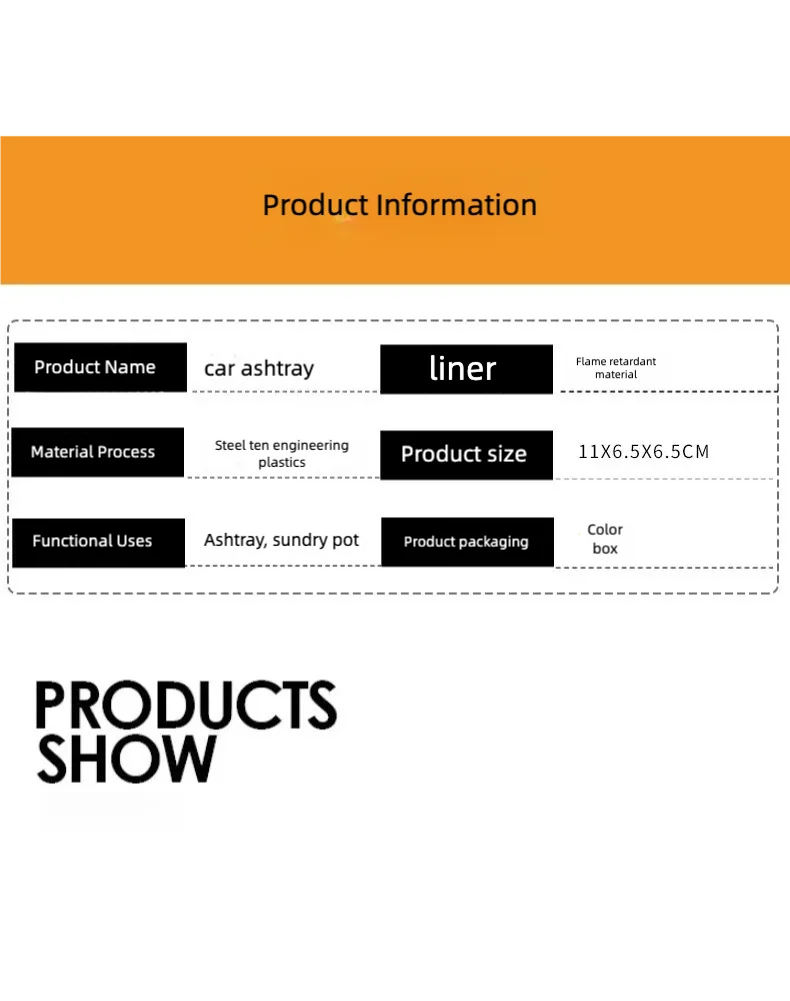 Product Information

| Product Name | car ashtray | liner | Flame retardant material |
|---|---|---|---|
| Material Process | Steel ten engineering plastics | Product size | 11X6.5X6.5CM |
| Functional Uses | Ashtray, sundry pot | Product packaging | Color box |

PRODUCTS SHOW